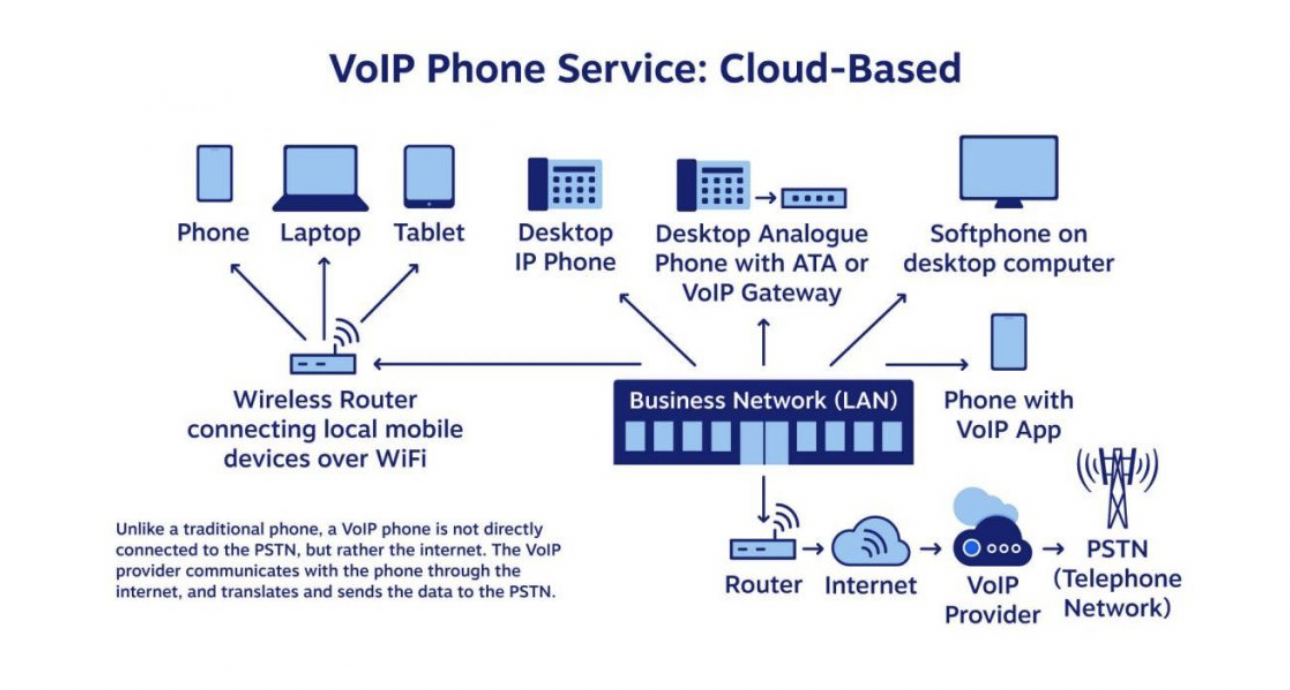 VoIP Phone Service: Cloud-Based

Phone

Laptop

Tablet

Desktop IP Phone

Desktop Analogue Phone with ATA or VoIP Gateway

Softphone on desktop computer

Wireless Router connecting local mobile devices over WiFi

Business Network (LAN)

Phone with VoIP App

Unlike a traditional phone, a VoIP phone is not directly connected to the PSTN, but rather the internet. The VoIP provider communicates with the phone through the internet, and translates and sends the data to the PSTN.

Router

Internet

VoIP Provider

PSTN (Telephone Network)